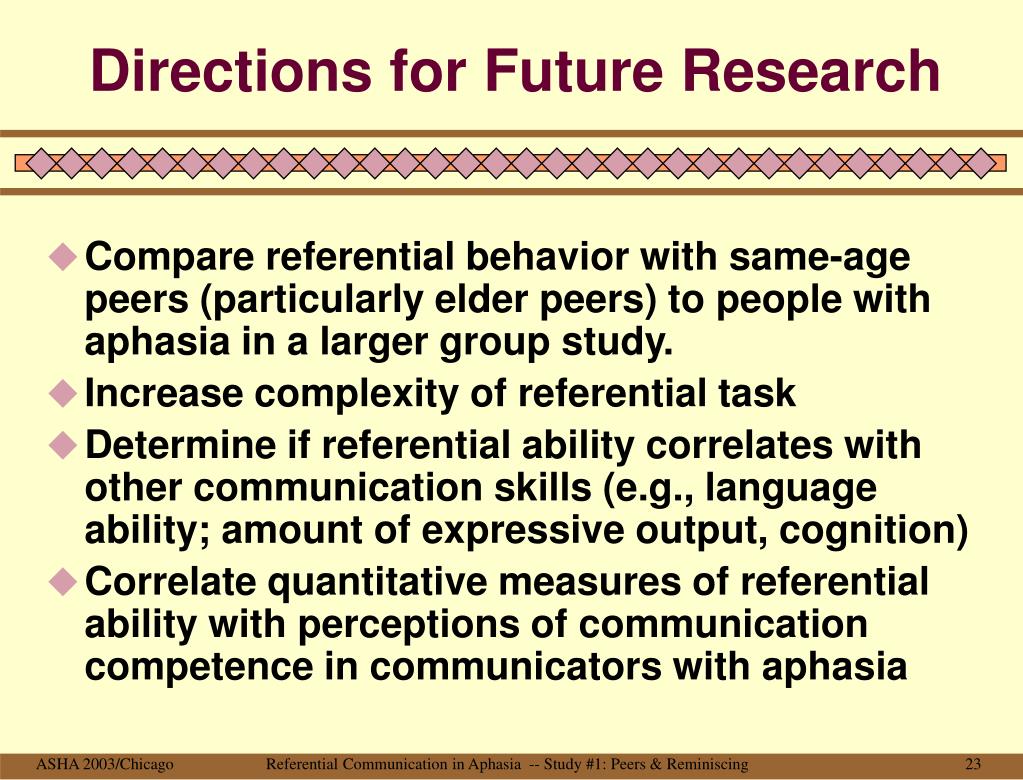 Directions for Future Research

Compare referential behavior with same-age peers (particularly elder peers) to people with aphasia in a larger group study.

Increase complexity of referential task

Determine if referential ability correlates with other communication skills (e.g., language ability; amount of expressive output, cognition)

Correlate quantitative measures of referential ability with perceptions of communication competence in communicators with aphasia

ASHA 2003/Chicago

Referential Communication in Aphasia -- Study #1: Peers & Reminiscing

23